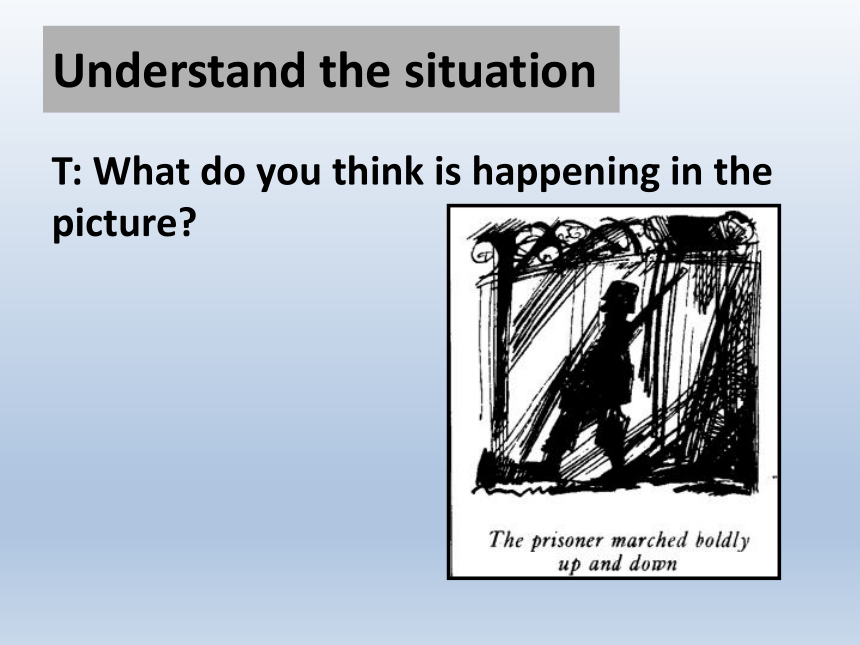 Understand the situation

T: What do you think is happening in the picture?

The prisoner marched boldly up and down